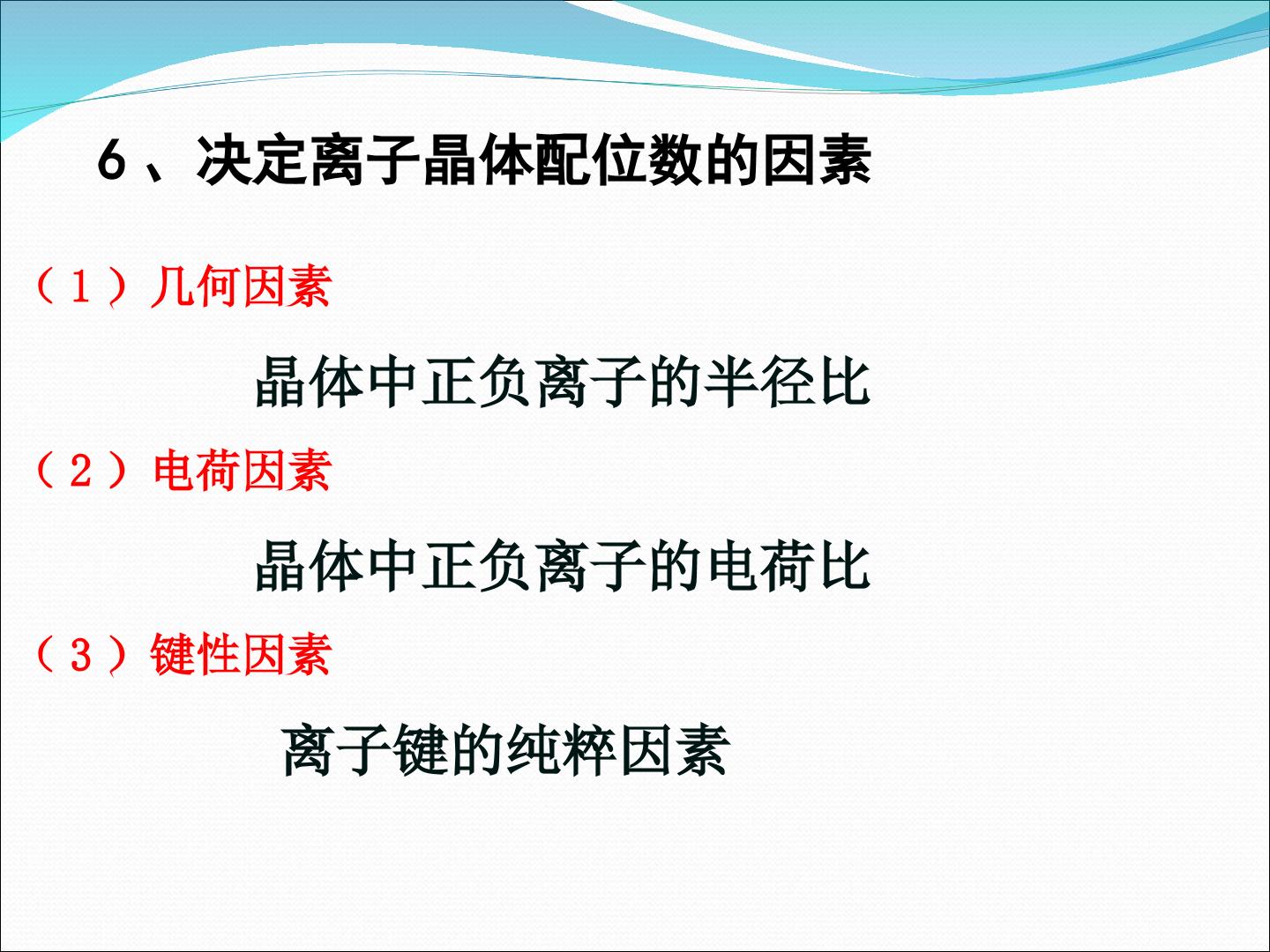 6、决定离子晶体配位数的因素

（1）几何因素

晶体中正负离子的半径比

（2）电荷因素

晶体中正负离子的电荷比

（3）键性因素

离子键的纯粹因素